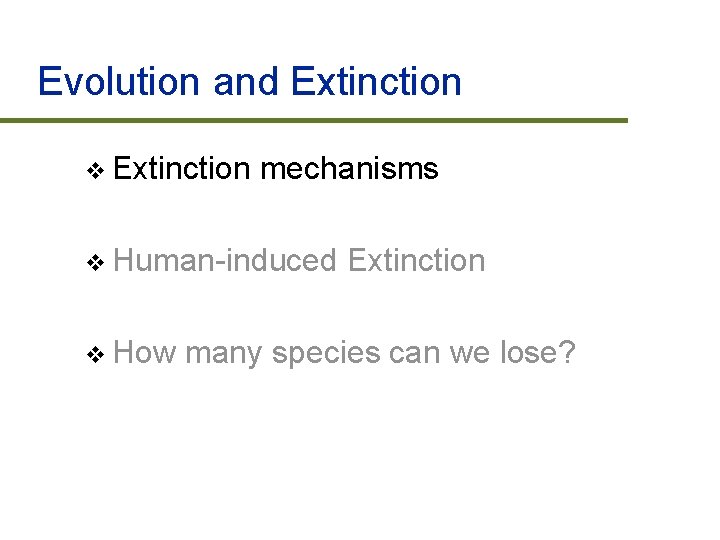 Evolution and Extinction

❖ Extinction mechanisms

❖ Human-induced Extinction

❖ How many species can we lose?